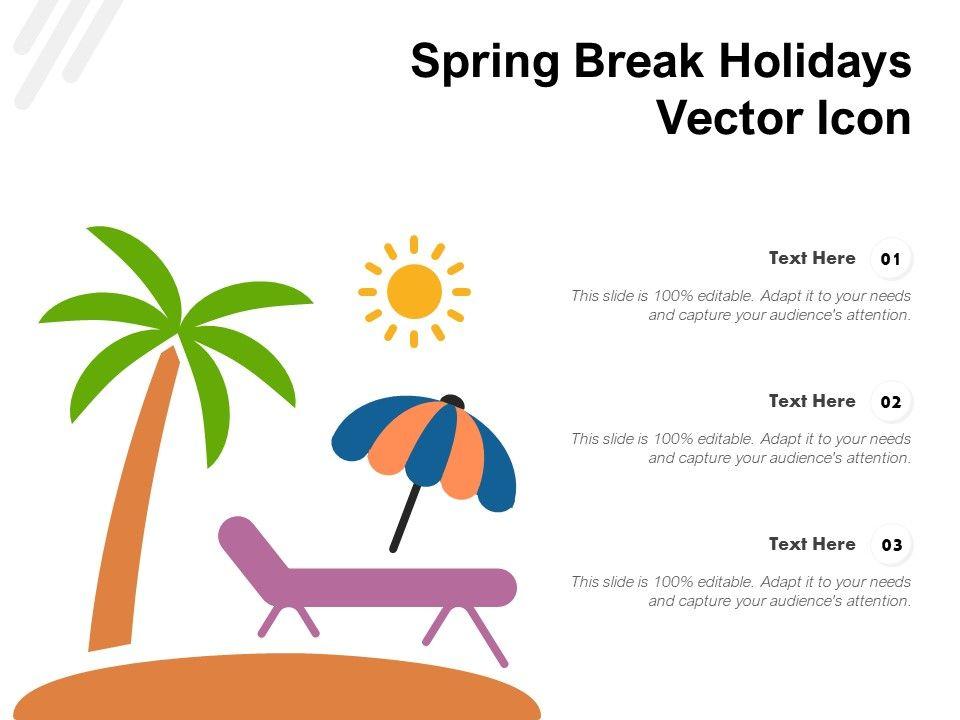 Spring Break Holidays Vector Icon

Text Here 01

This slide is 100% editable. Adapt it to your needs and capture your audience's attention.

Text Here 02

This slide is 100% editable. Adapt it to your needs and capture your audience's attention.

Text Here 03

This slide is 100% editable. Adapt it to your needs and capture your audience's attention.